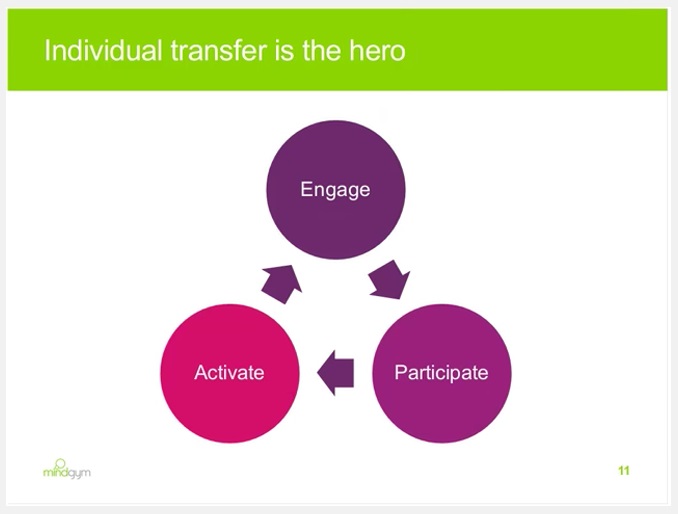 Individual transfer is the hero

Engage

Participate

Activate

mindgym

11